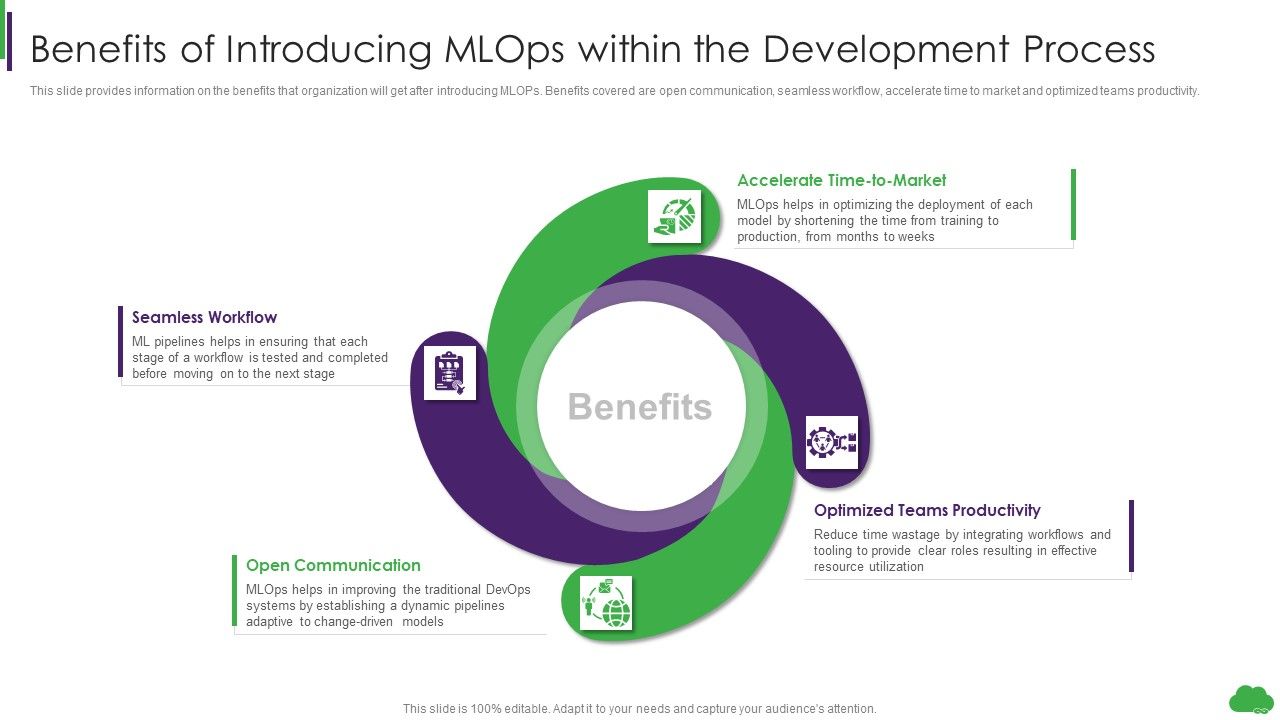 Benefits of Introducing MLOps within the Development Process

This slide provides information on the benefits that organization will get after introducing MLOPs. Benefits covered are open communication, seamless workflow, accelerate time to market and optimized teams productivity.

Accelerate Time-to-Market

MLOps helps in optimizing the deployment of each model by shortening the time from training to production, from months to weeks

Seamless Workflow

ML pipelines helps in ensuring that each stage of a workflow is tested and completed before moving on to the next stage

Benefits

Optimized Teams Productivity

Reduce time wastage by integrating workflows and tooling to provide clear roles resulting in effective resource utilization

Open Communication

MLOps helps in improving the traditional DevOps systems by establishing a dynamic pipelines adaptive to change-driven models

This slide is 100% editable. Adapt it to your needs and capture your audience's attention.